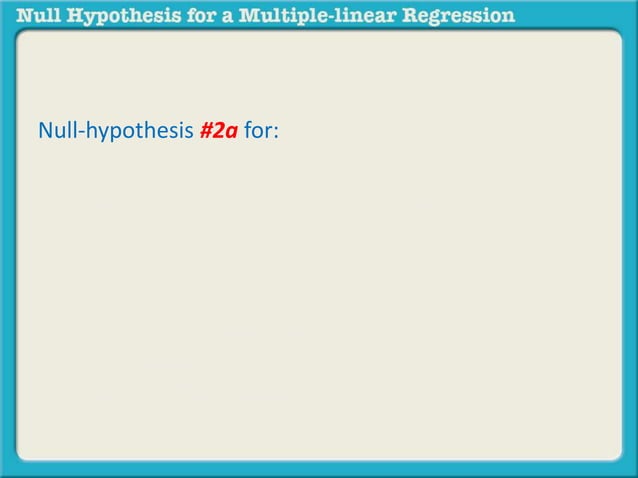 Null Hypothesis for a Multiple-linear Regression

Null-hypothesis #2a for: